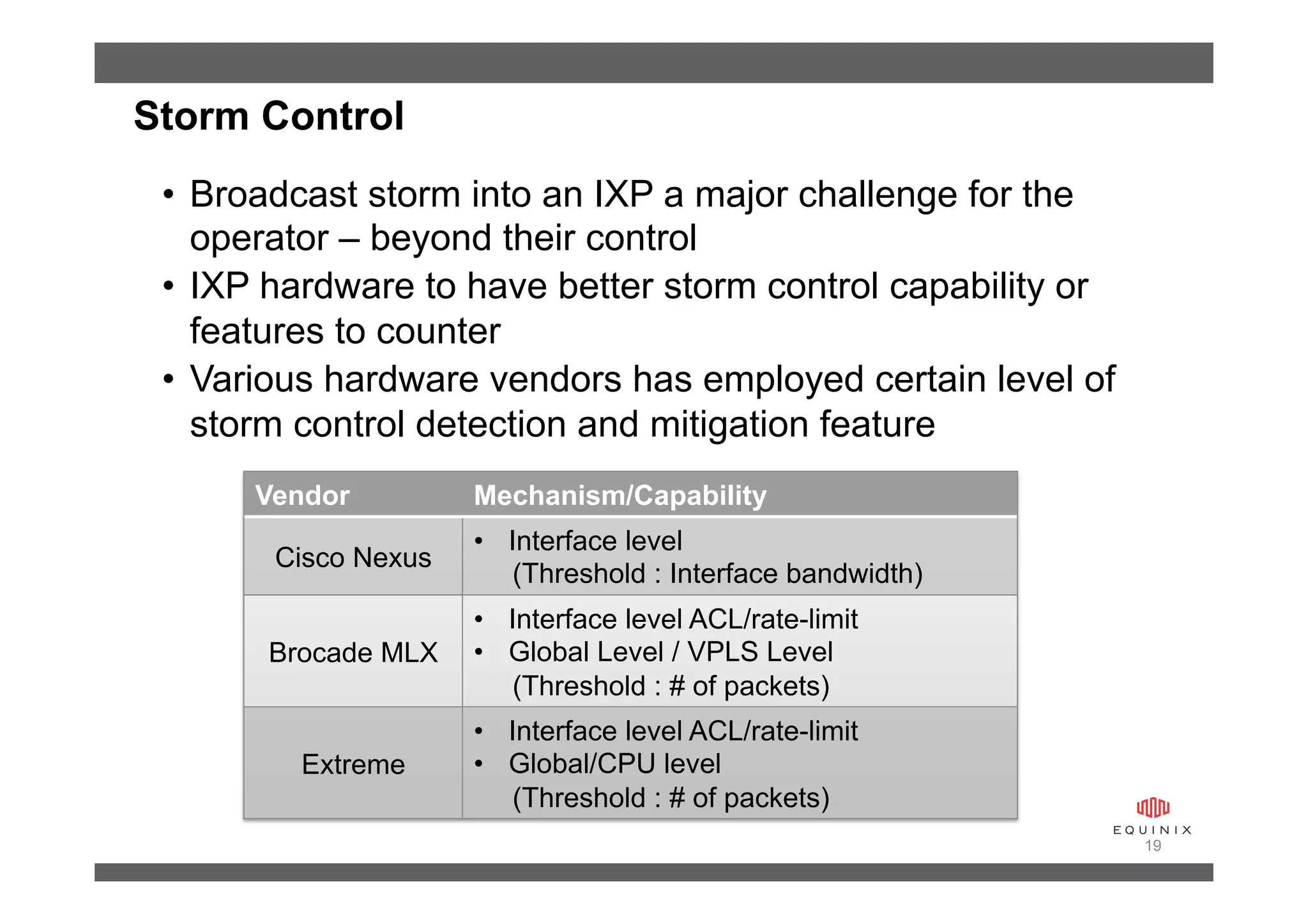 Storm Control

• Broadcast storm into an IXP a major challenge for the operator – beyond their control
• IXP hardware to have better storm control capability or features to counter
• Various hardware vendors has employed certain level of storm control detection and mitigation feature

| Vendor | Mechanism/Capability |
|---|---|
| Cisco Nexus | • Interface level (Threshold : Interface bandwidth) |
| Brocade MLX | • Interface level ACL/rate-limit • Global Level / VPLS Level (Threshold : # of packets) |
| Extreme | • Interface level ACL/rate-limit • Global/CPU level (Threshold : # of packets) |

EQUINIX
19